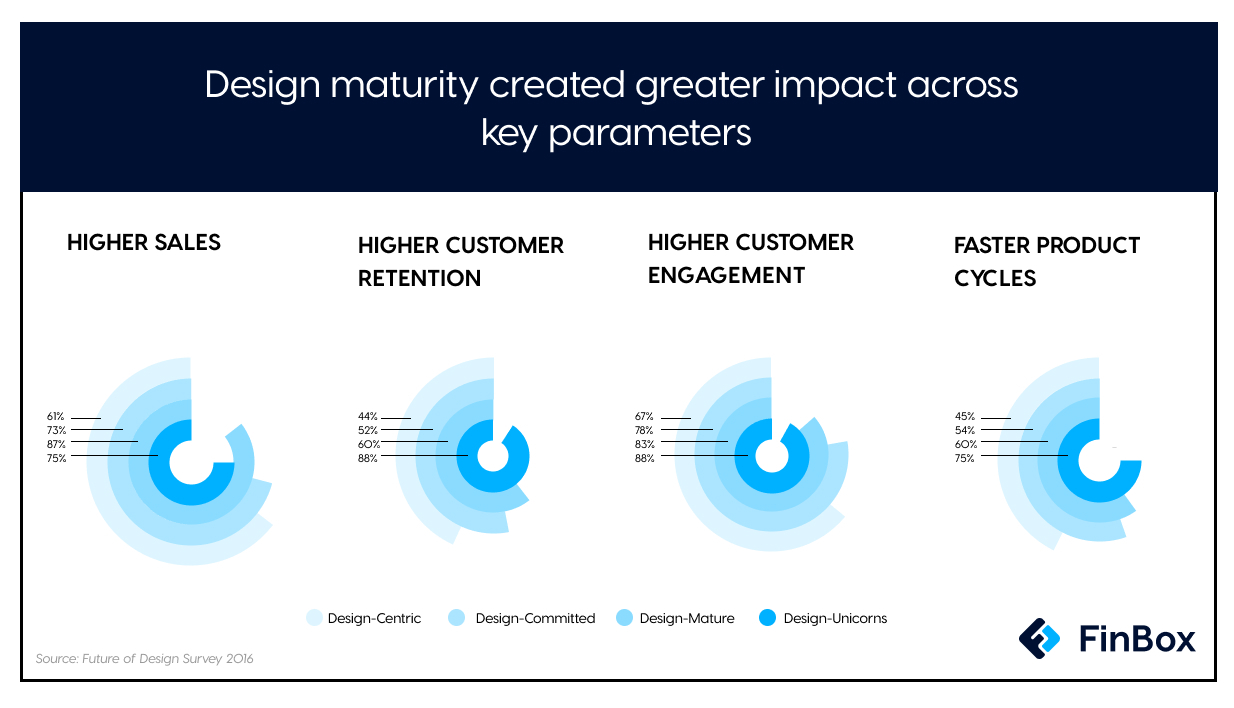 Design maturity created greater impact across key parameters

HIGHER SALES

61%
73%
87%
75%

HIGHER CUSTOMER RETENTION

44%
52%
60%
88%

HIGHER CUSTOMER ENGAGEMENT

67%
78%
83%
88%

FASTER PRODUCT CYCLES

45%
54%
60%
75%

Design-Centric Design-Committed Design-Mature Design-Unicorns

Source: Future of Design Survey 2016

FinBox